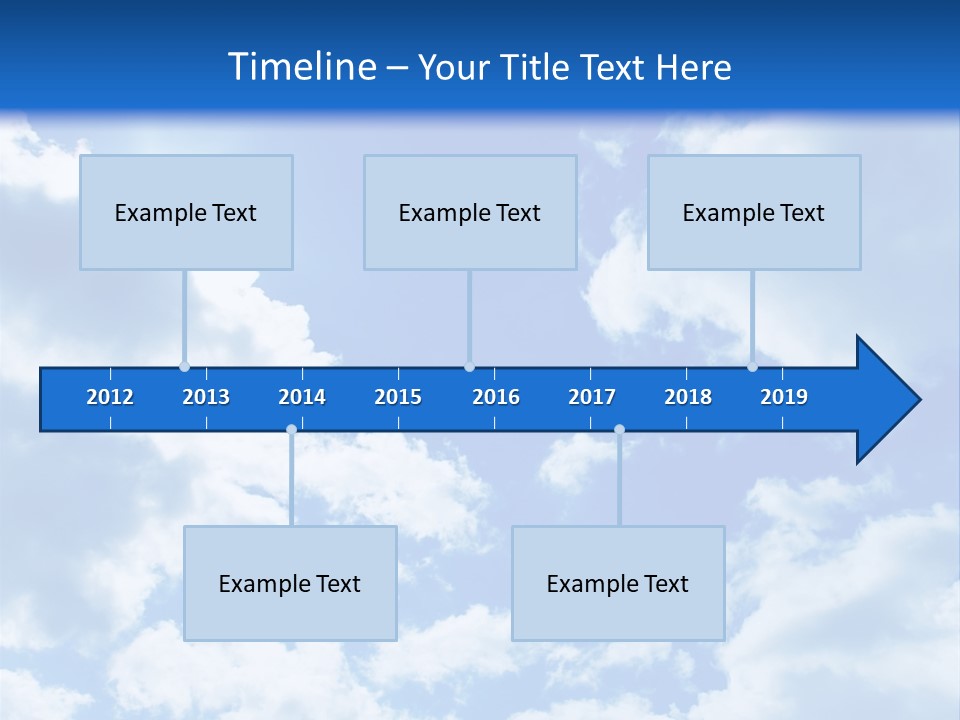 Timeline – Your Title Text Here

Example Text

Example Text

Example Text

2012 2013 2014 2015 2016 2017 2018 2019

Example Text

Example Text